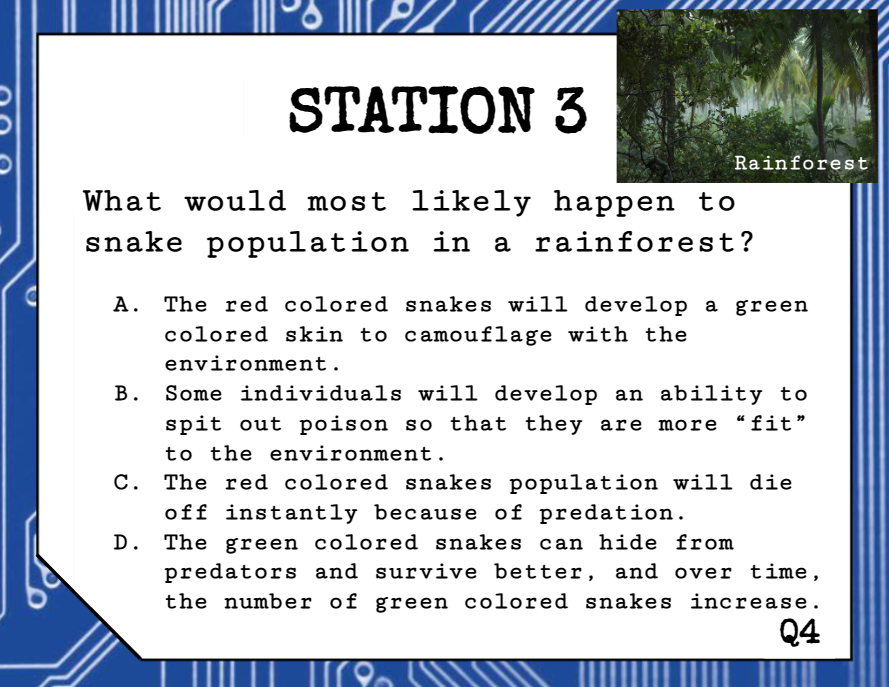 STATION 3

Rainforest

What would most likely happen to snake population in a rainforest?

A. The red colored snakes will develop a green colored skin to camouflage with the environment.
B. Some individuals will develop an ability to spit out poison so that they are more “fit” to the environment.
C. The red colored snakes population will die off instantly because of predation.
D. The green colored snakes can hide from predators and survive better, and over time, the number of green colored snakes increase.

Q4